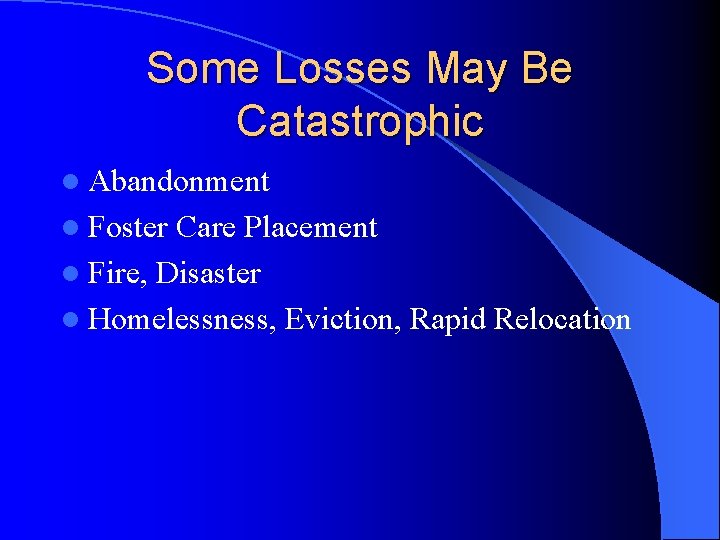 Some Losses May Be Catastrophic

- Abandonment
- Foster Care Placement
- Fire, Disaster
- Homelessness, Eviction, Rapid Relocation